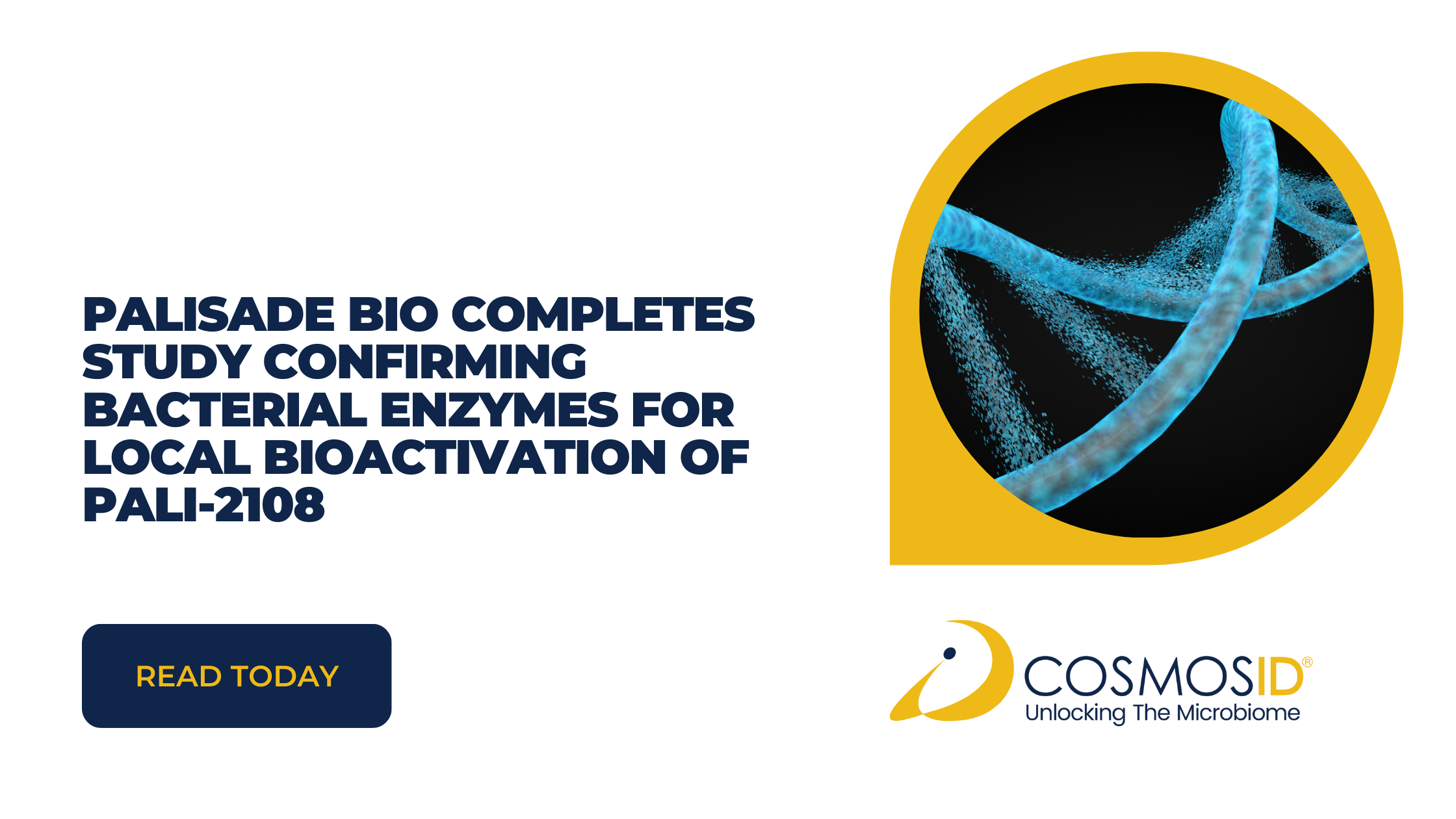 PALISADE BIO COMPLETES STUDY CONFIRMING BACTERIAL ENZYMES FOR LOCAL BIOACTIVATION OF PALI-2108

READ TODAY

COSMOSID®
Unlocking The Microbiome